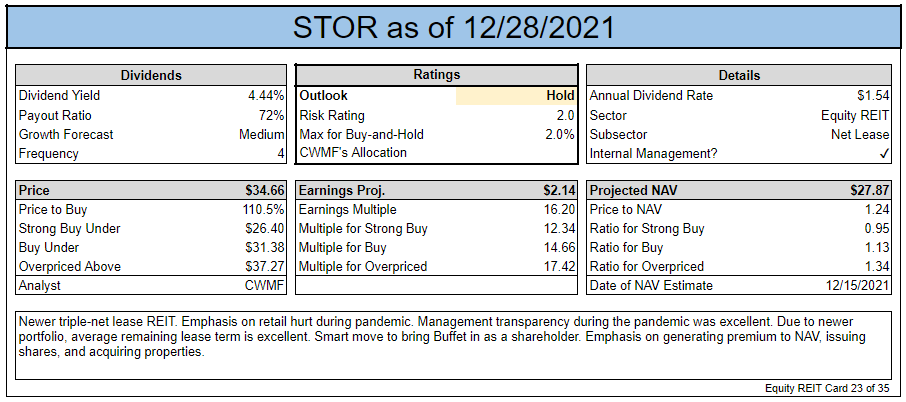 STOR as of 12/28/2021

| Dividends | |
|---|---|
| Dividend Yield | 4.44% |
| Payout Ratio | 72% |
| Growth Forecast | Medium |
| Frequency | 4 |

| Ratings | |
|---|---|
| Outlook | Hold |
| Risk Rating | 2.0 |
| Max for Buy-and-Hold | 2.0% |
| CWMF's Allocation | |

| Details | |
|---|---|
| Annual Dividend Rate | $1.54 |
| Sector | Equity REIT |
| Subsector | Net Lease |
| Internal Management? | ✓ |

| Price | $34.66 |
|---|---|
| Price to Buy | 110.5% |
| Strong Buy Under | $26.40 |
| Buy Under | $31.38 |
| Overpriced Above | $37.27 |
| Analyst | CWMF |

| Earnings Proj. | $2.14 |
|---|---|
| Earnings Multiple | 16.20 |
| Multiple for Strong Buy | 12.34 |
| Multiple for Buy | 14.66 |
| Multiple for Overpriced | 17.42 |

| Projected NAV | $27.87 |
|---|---|
| Price to NAV | 1.24 |
| Ratio for Strong Buy | 0.95 |
| Ratio for Buy | 1.13 |
| Ratio for Overpriced | 1.34 |
| Date of NAV Estimate | 12/15/2021 |

Newer triple-net lease REIT. Emphasis on retail hurt during pandemic. Management transparency during the pandemic was excellent. Due to newer portfolio, average remaining lease term is excellent. Smart move to bring Buffet in as a shareholder. Emphasis on generating premium to NAV, issuing shares, and acquiring properties.

Equity REIT Card 23 of 35